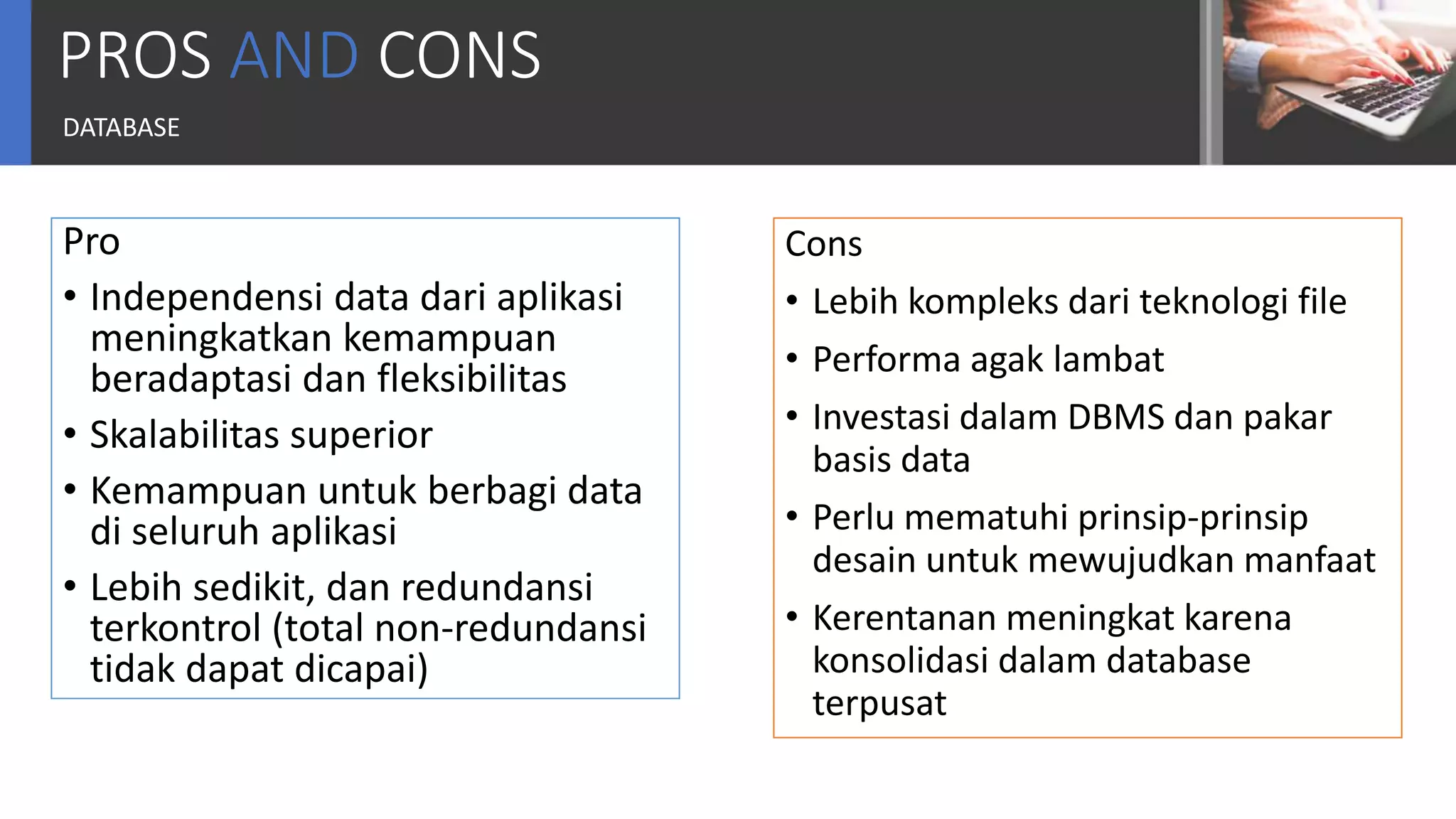 PROS AND CONS

DATABASE

Pro

• Independensi data dari aplikasi meningkatkan kemampuan beradaptasi dan fleksibilitas
• Skalabilitas superior
• Kemampuan untuk berbagi data di seluruh aplikasi
• Lebih sedikit, dan redundansi terkontrol (total non-redundansi tidak dapat dicapai)

Cons

• Lebih kompleks dari teknologi file
• Performa agak lambat
• Investasi dalam DBMS dan pakar basis data
• Perlu mematuhi prinsip-prinsip desain untuk mewujudkan manfaat
• Kerentanan meningkat karena konsolidasi dalam database terpusat